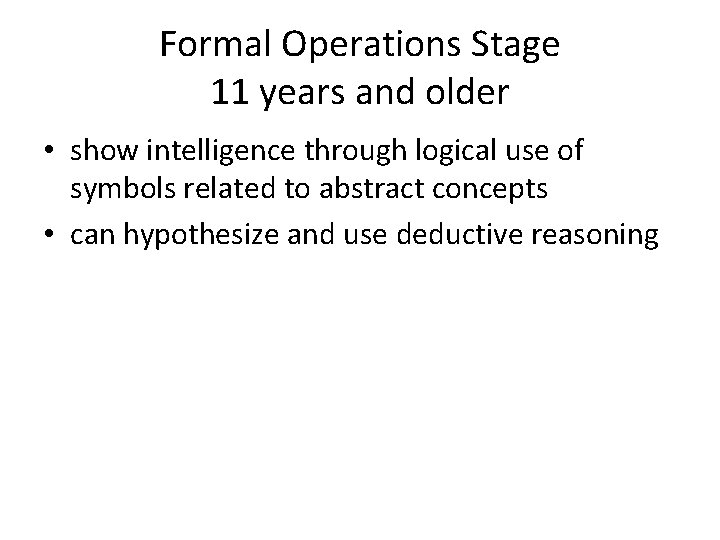 Formal Operations Stage
11 years and older

• show intelligence through logical use of symbols related to abstract concepts
• can hypothesize and use deductive reasoning